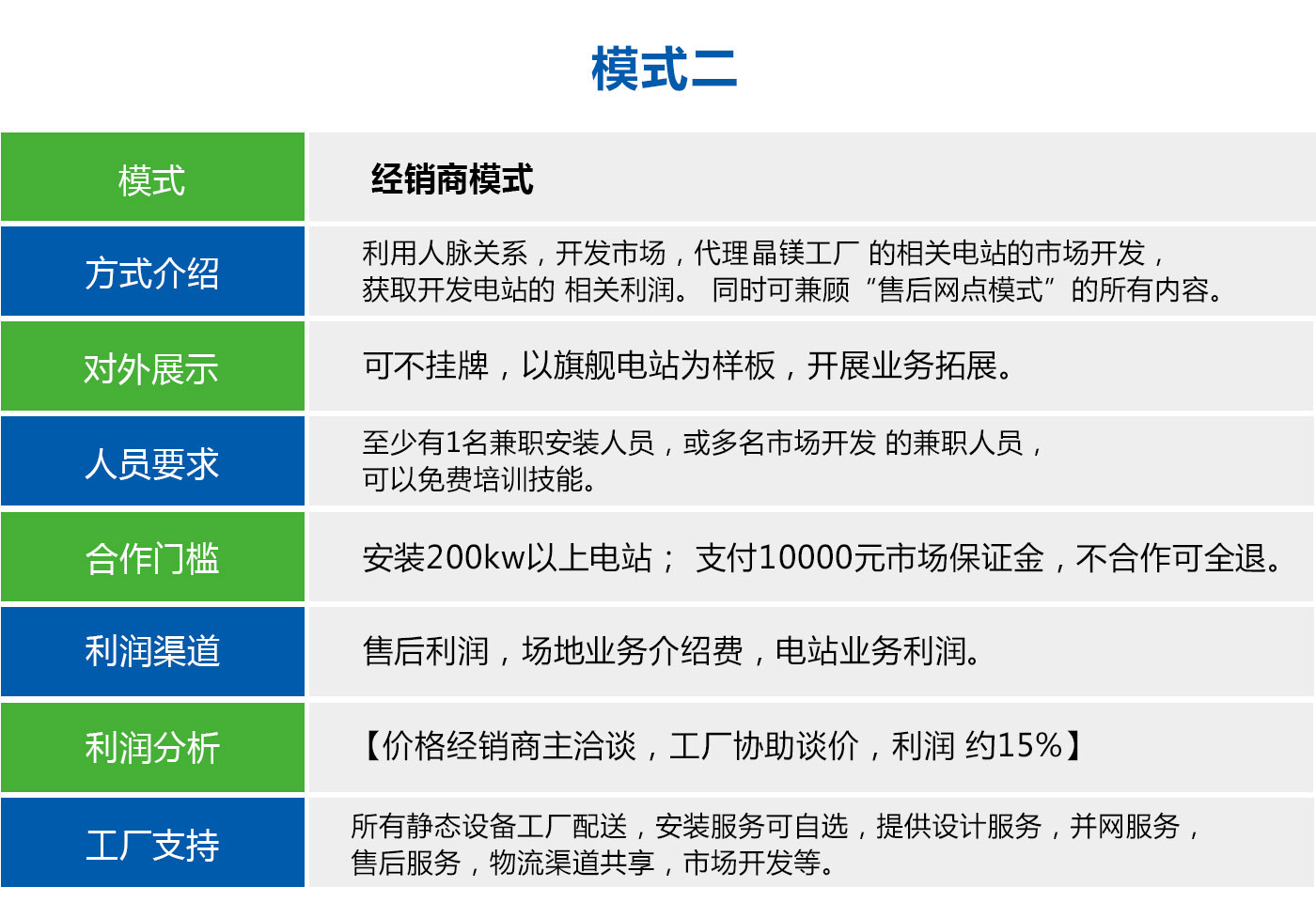 模式二

| 模式 | 经销商模式 |
|---|---|
| 方式介绍 | 利用人脉关系，开发市场，代理晶镁工厂 的相关电站的市场开发，获取开发电站的 相关利润。 同时可兼顾“售后网点模式”的所有内容。 |
| 对外展示 | 可不挂牌，以旗舰电站为样板，开展业务拓展。 |
| 人员要求 | 至少有1名兼职安装人员，或多名市场开发 的兼职人员，可以免费培训技能。 |
| 合作门槛 | 安装200kw以上电站； 支付10000元市场保证金，不合作可全退。 |
| 利润渠道 | 售后利润，场地业务介绍费，电站业务利润。 |
| 利润分析 | 【价格经销商主洽谈，工厂协助谈价，利润 约15%】 |
| 工厂支持 | 所有静态设备工厂配送，安装服务可自选，提供设计服务，并网服务，售后服务，物流渠道共享，市场开发等。 |